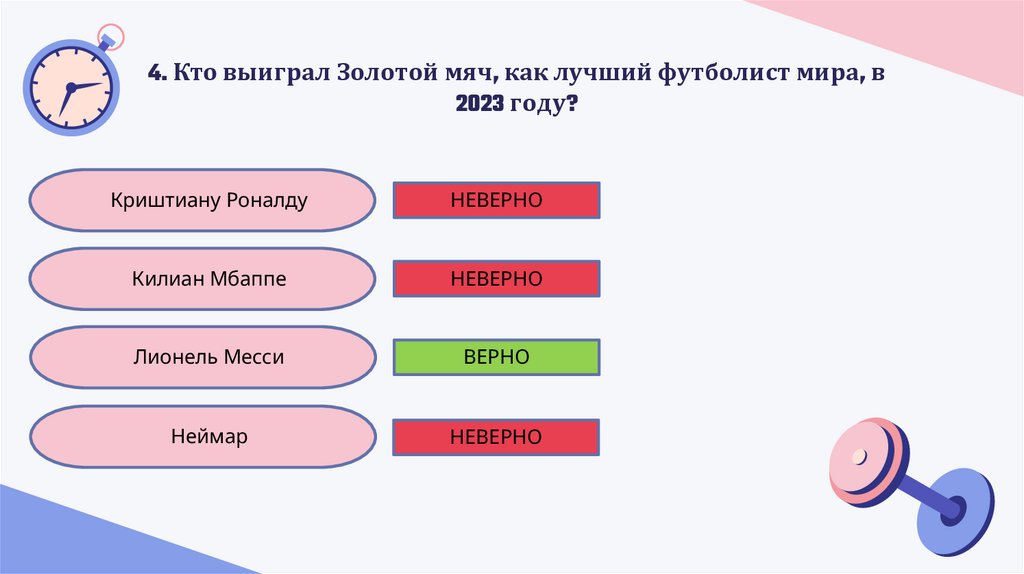 4. Кто выиграл Золотой мяч, как лучший футболист мира, в 2023 году?

Криштиану Роналду
НЕВЕРНО

Килиан Мбаппе
НЕВЕРНО

Лионель Месси
ВЕРНО

Неймар
НЕВЕРНО